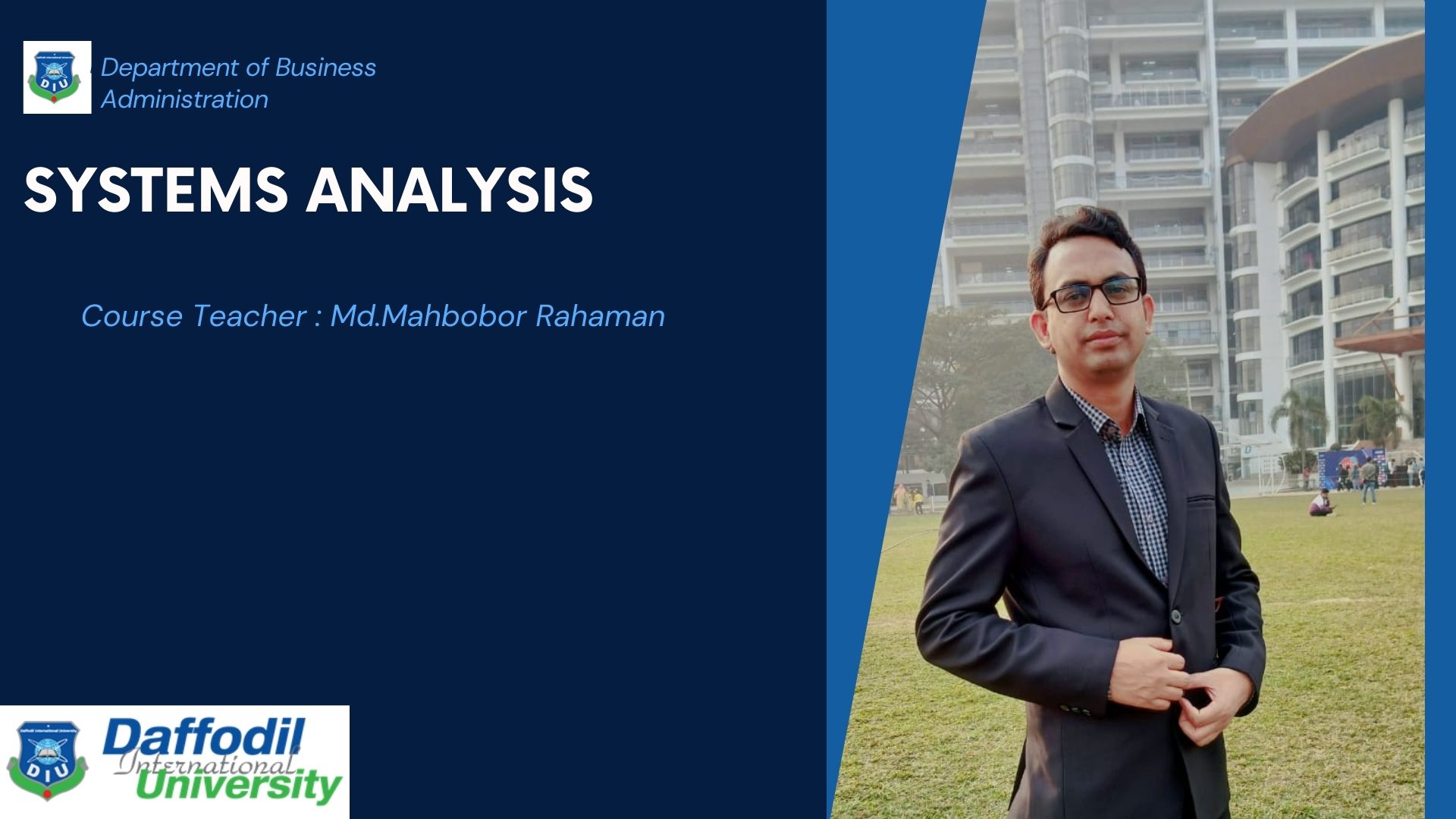 Daffodil International University
DIU

Department of Business Administration

SYSTEMS ANALYSIS

Course Teacher : Md.Mahbobor Rahaman

Daffodil International University
DIU
Daffodil International University